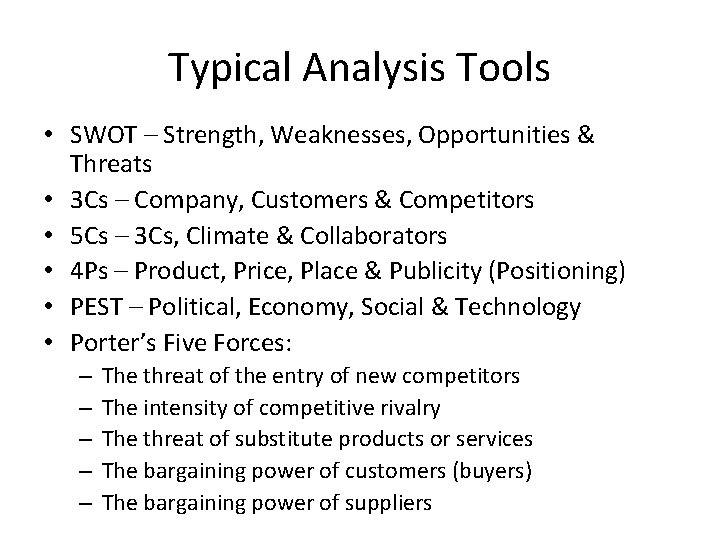 Typical Analysis Tools

• SWOT – Strength, Weaknesses, Opportunities & Threats
• 3Cs – Company, Customers & Competitors
• 5Cs – 3Cs, Climate & Collaborators
• 4Ps – Product, Price, Place & Publicity (Positioning)
• PEST – Political, Economy, Social & Technology
• Porter's Five Forces:
– The threat of the entry of new competitors
– The intensity of competitive rivalry
– The threat of substitute products or services
– The bargaining power of customers (buyers)
– The bargaining power of suppliers